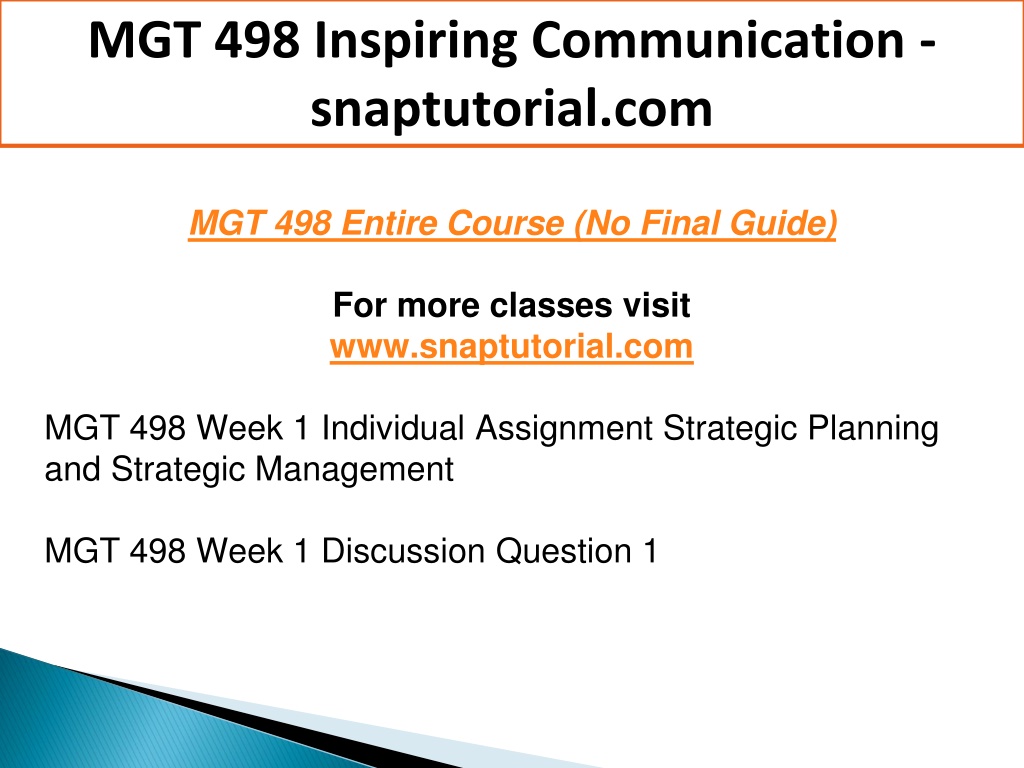 MGT 498 Inspiring Communication - snaptutorial.com

MGT 498 Entire Course (No Final Guide)

For more classes visit
www.snaptutorial.com

MGT 498 Week 1 Individual Assignment Strategic Planning and Strategic Management

MGT 498 Week 1 Discussion Question 1